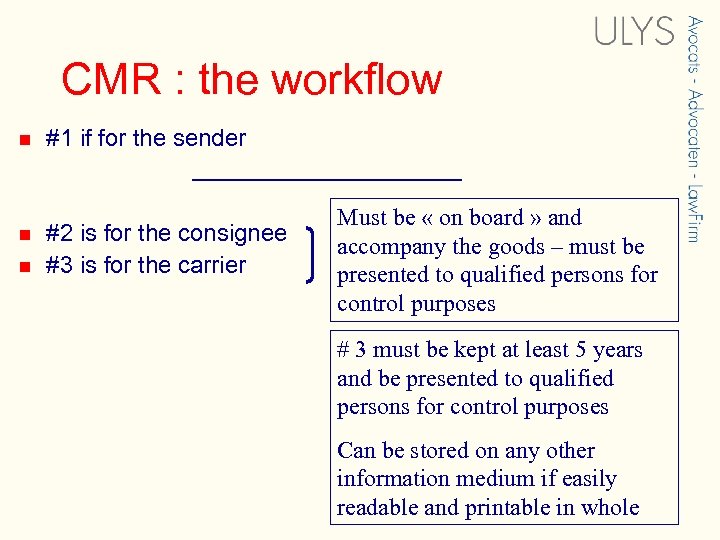 ULYS

Avocats - Advocaten - LawFirm

CMR : the workflow

#1 if for the sender

#2 is for the consignee
#3 is for the carrier

Must be « on board » and accompany the goods – must be presented to qualified persons for control purposes

# 3 must be kept at least 5 years and be presented to qualified persons for control purposes

Can be stored on any other information medium if easily readable and printable in whole